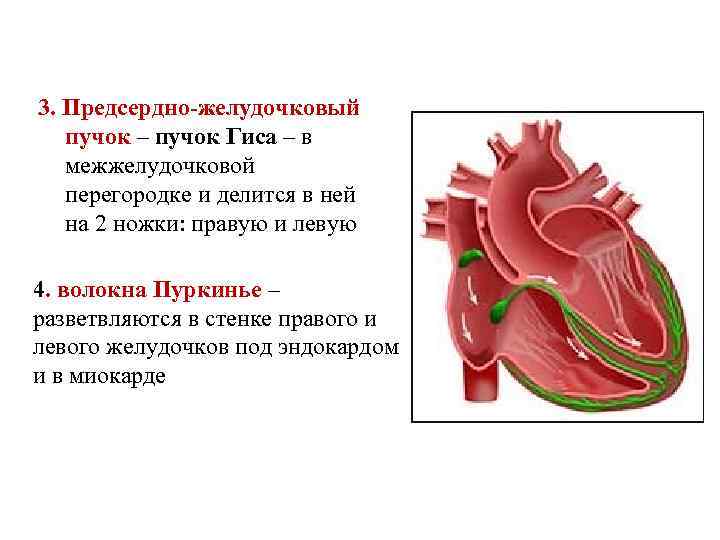 3. Предсердно-желудочковый пучок – пучок Гиса – в межжелудочковой перегородке и делится в ней на 2 ножки: правую и левую

4. волокна Пуркинье – разветвляются в стенке правого и левого желудочков под эндокардом и в миокарде